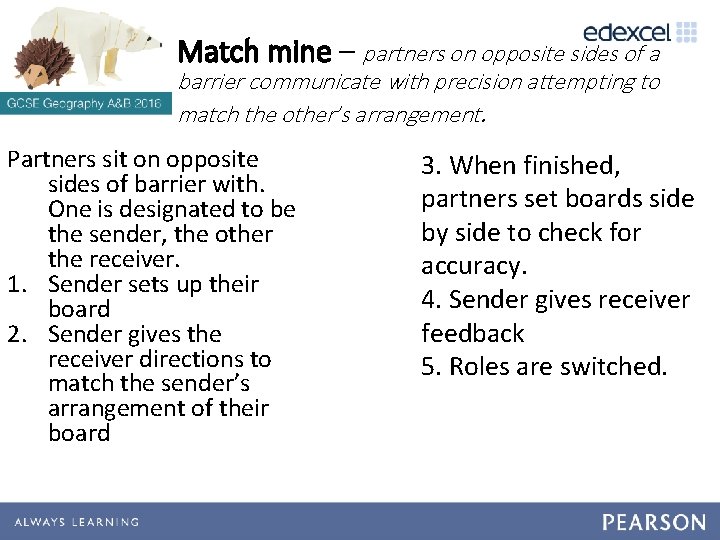 GCSE Geography A&B 2016

edexcel

Match mine – partners on opposite sides of a barrier communicate with precision attempting to match the other's arrangement.

Partners sit on opposite sides of barrier with. One is designated to be the sender, the other the receiver.

1. Sender sets up their board
2. Sender gives the receiver directions to match the sender's arrangement of their board

3. When finished, partners set boards side by side to check for accuracy.
4. Sender gives receiver feedback
5. Roles are switched.

ALWAYS LEARNING

PEARSON